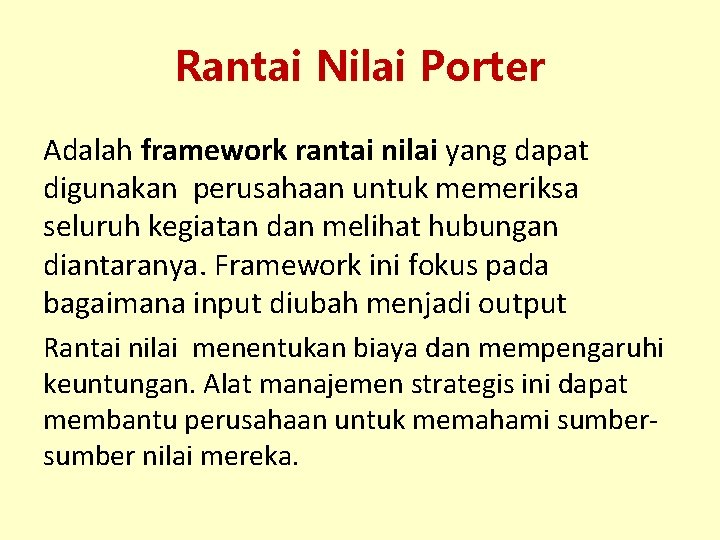 Rantai Nilai Porter

Adalah framework rantai nilai yang dapat digunakan perusahaan untuk memeriksa seluruh kegiatan dan melihat hubungan diantaranya. Framework ini fokus pada bagaimana input diubah menjadi output

Rantai nilai menentukan biaya dan mempengaruhi keuntungan. Alat manajemen strategis ini dapat membantu perusahaan untuk memahami sumber-sumber nilai mereka.